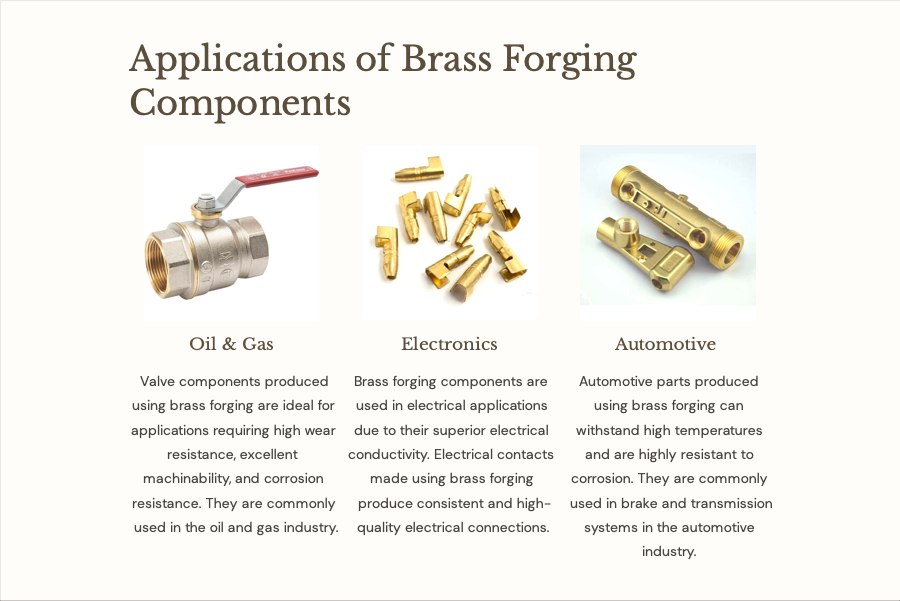 Applications of Brass Forging Components

Oil & Gas

Valve components produced using brass forging are ideal for applications requiring high wear resistance, excellent machinability, and corrosion resistance. They are commonly used in the oil and gas industry.

Electronics

Brass forging components are used in electrical applications due to their superior electrical conductivity. Electrical contacts made using brass forging produce consistent and high-quality electrical connections.

Automotive

Automotive parts produced using brass forging can withstand high temperatures and are highly resistant to corrosion. They are commonly used in brake and transmission systems in the automotive industry.